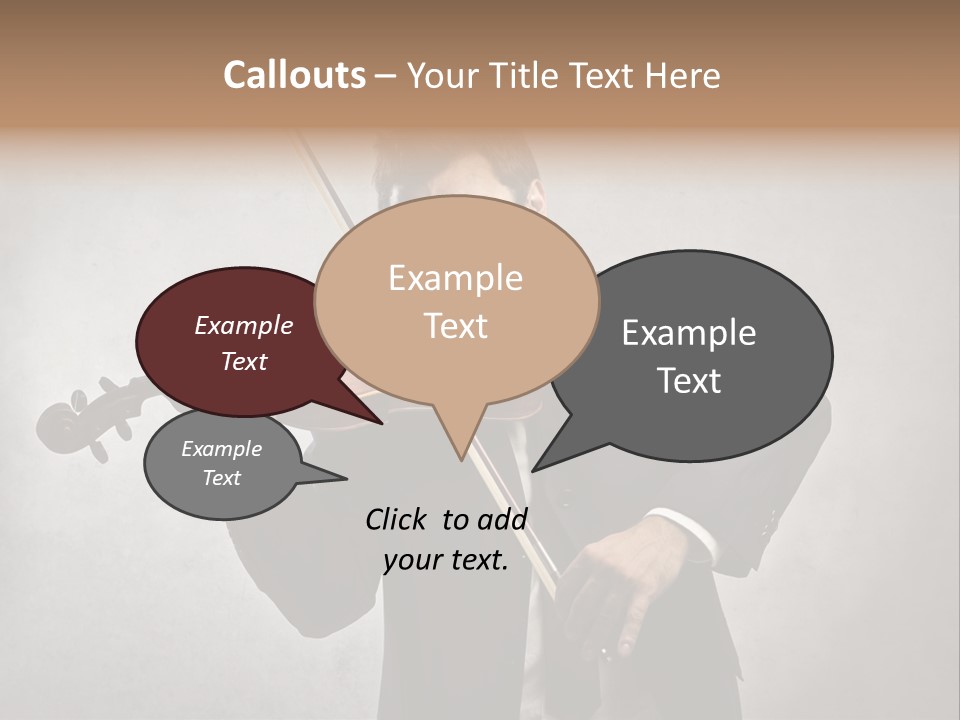 Callouts – Your Title Text Here

Example Text

Example Text

Example Text

Example Text

Click to add your text.